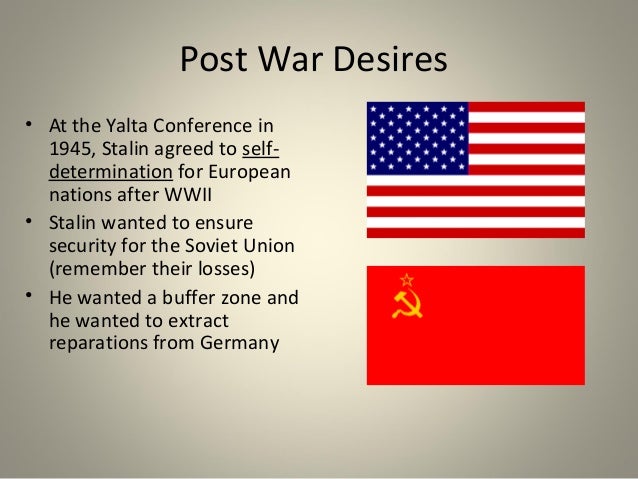 Post War Desires

• At the Yalta Conference in 1945, Stalin agreed to self-determination for European nations after WWII
• Stalin wanted to ensure security for the Soviet Union (remember their losses)
• He wanted a buffer zone and he wanted to extract reparations from Germany